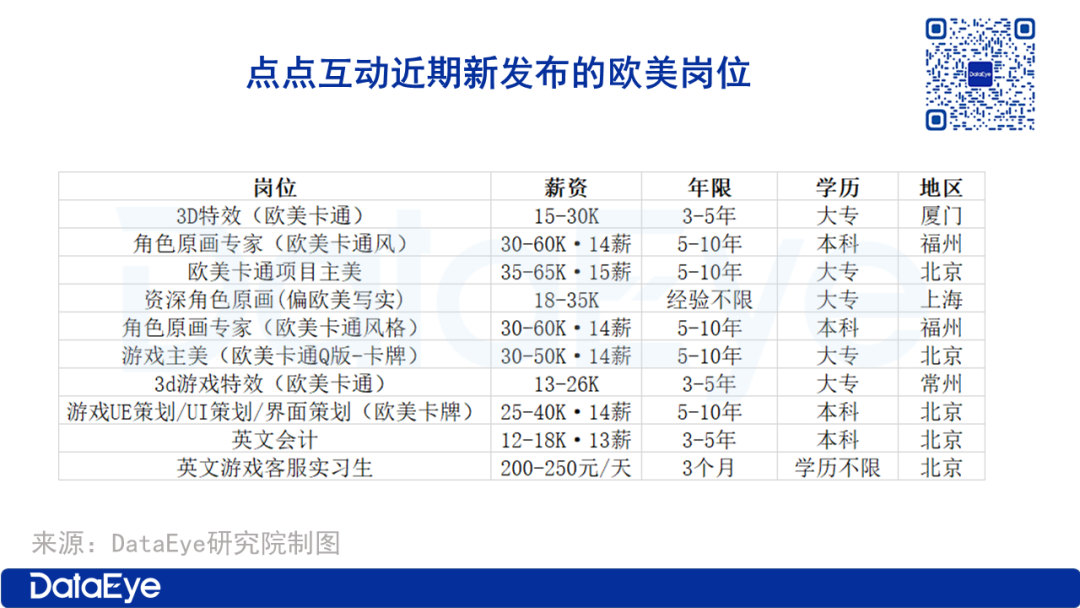 点点互动近期新发布的欧美岗位

DataEye

| 岗位 | 薪资 | 年限 | 学历 | 地区 |
|---|---|---|---|---|
| 3D特效（欧美卡通） | 15-30K | 3-5年 | 大专 | 厦门 |
| 角色原画专家（欧美卡通风） | 30-60K·14薪 | 5-10年 | 本科 | 福州 |
| 欧美卡通项目主美 | 35-65K·15薪 | 5-10年 | 大专 | 北京 |
| 资深角色原画(偏欧美写实) | 18-35K | 经验不限 | 大专 | 上海 |
| 角色原画专家（欧美卡通风格） | 30-60K·14薪 | 5-10年 | 本科 | 福州 |
| 游戏主美（欧美卡通Q版-卡牌） | 30-50K·14薪 | 5-10年 | 大专 | 北京 |
| 3d游戏特效（欧美卡通） | 13-26K | 3-5年 | 大专 | 常州 |
| 游戏UE策划/UI策划/界面策划（欧美卡牌） | 25-40K·14薪 | 5-10年 | 本科 | 北京 |
| 英文会计 | 12-18K·13薪 | 3-5年 | 本科 | 北京 |
| 英文游戏客服实习生 | 200-250元/天 | 3个月 | 学历不限 | 北京 |

来源：DataEye研究院制图

DataEye